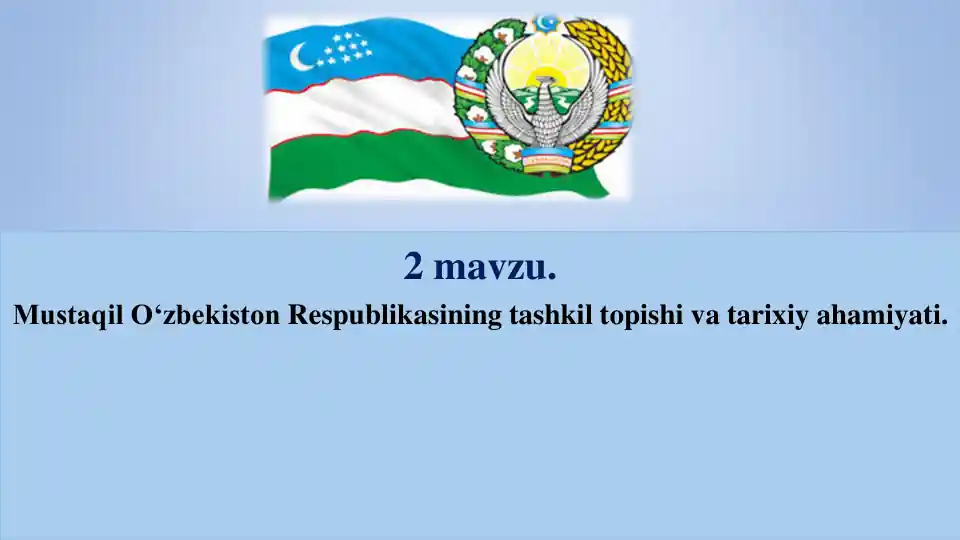 2 mavzu.

Mustaqil O‘zbekiston Respublikasining tashkil topishi va tarixiy ahamiyati.